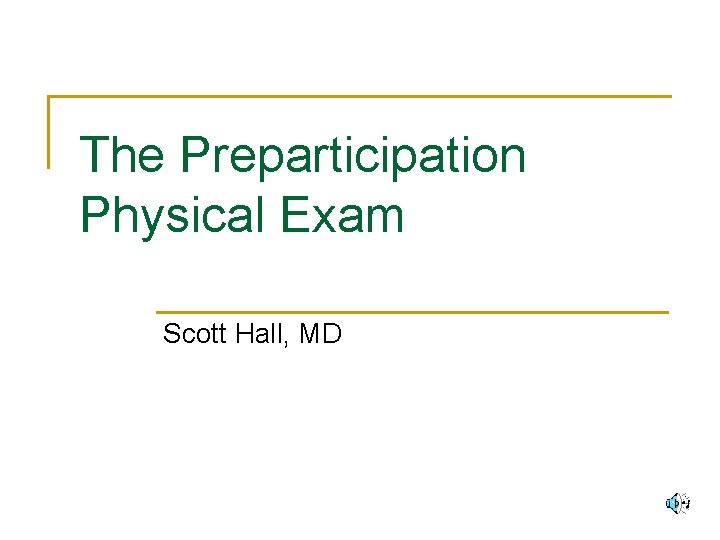 The Preparticipation Physical Exam

Scott Hall, MD